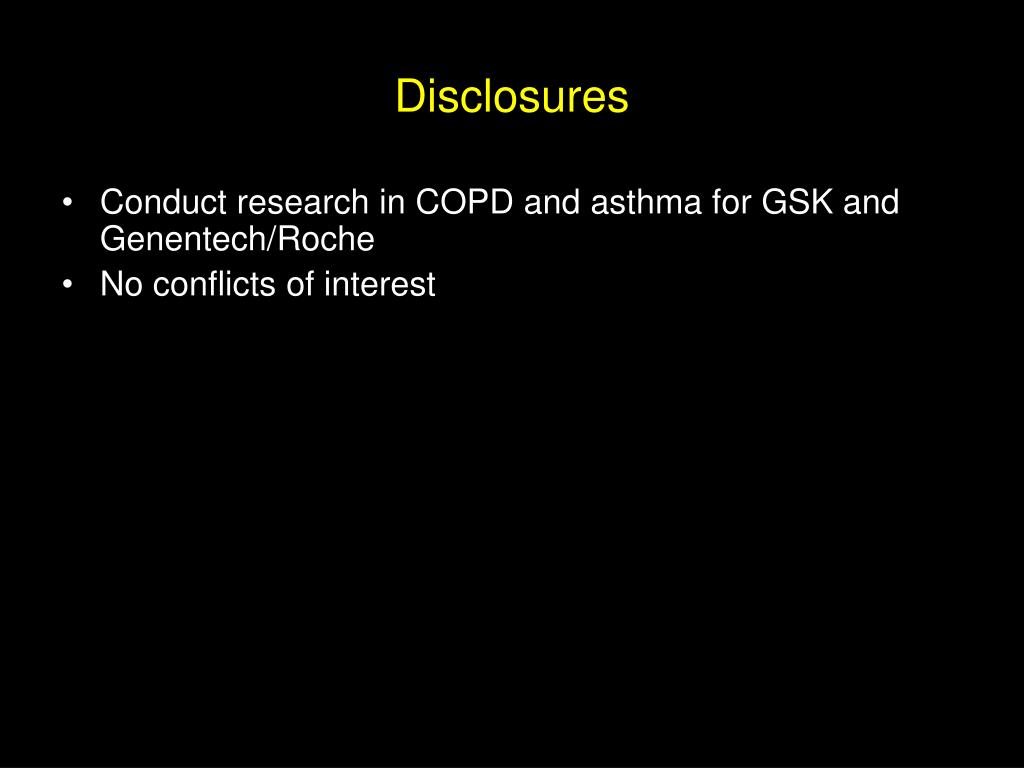 Disclosures

• Conduct research in COPD and asthma for GSK and Genentech/Roche
• No conflicts of interest